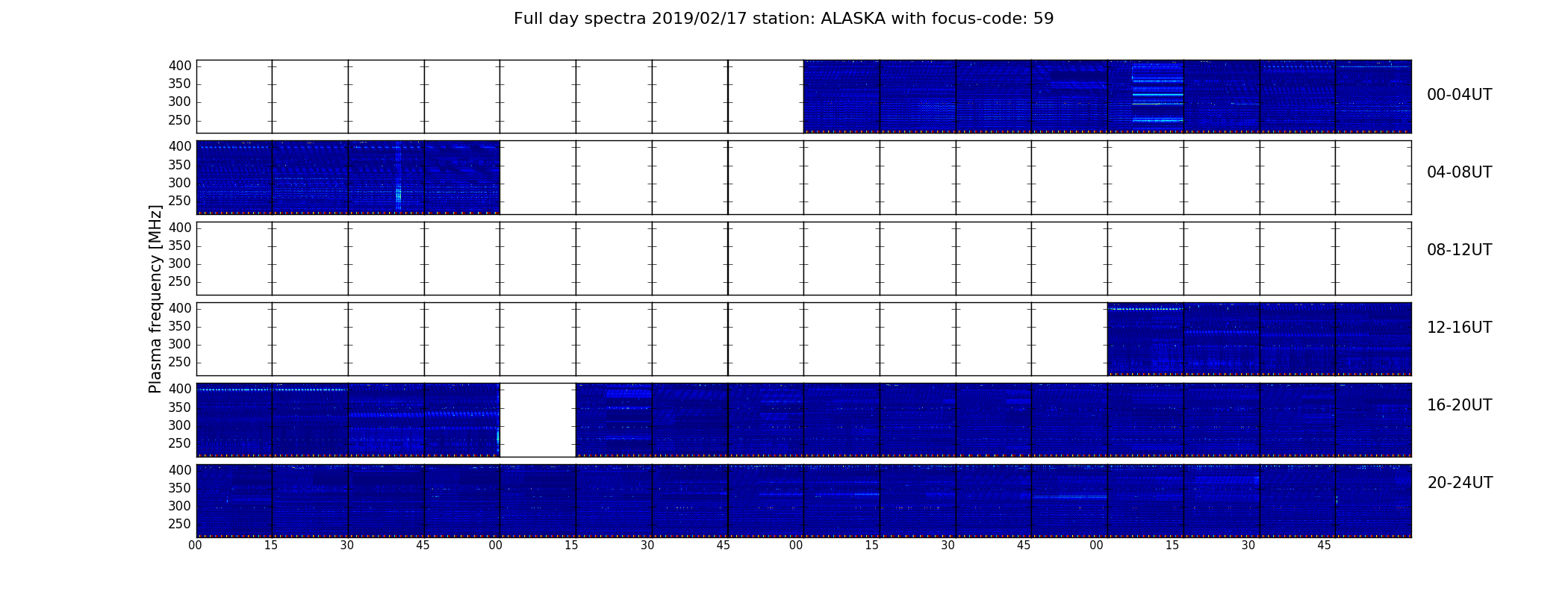 Full day spectra 2019/02/17 station: ALASKA with focus-code: 59

Plasma frequency [MHz]

400
350
300
250

00-04UT

400
350
300
250

04-08UT

400
350
300
250

08-12UT

400
350
300
250

12-16UT

400
350
300
250

16-20UT

400
350
300
250

20-24UT

00 15 30 45 00 15 30 45 00 15 30 45 00 15 30 45